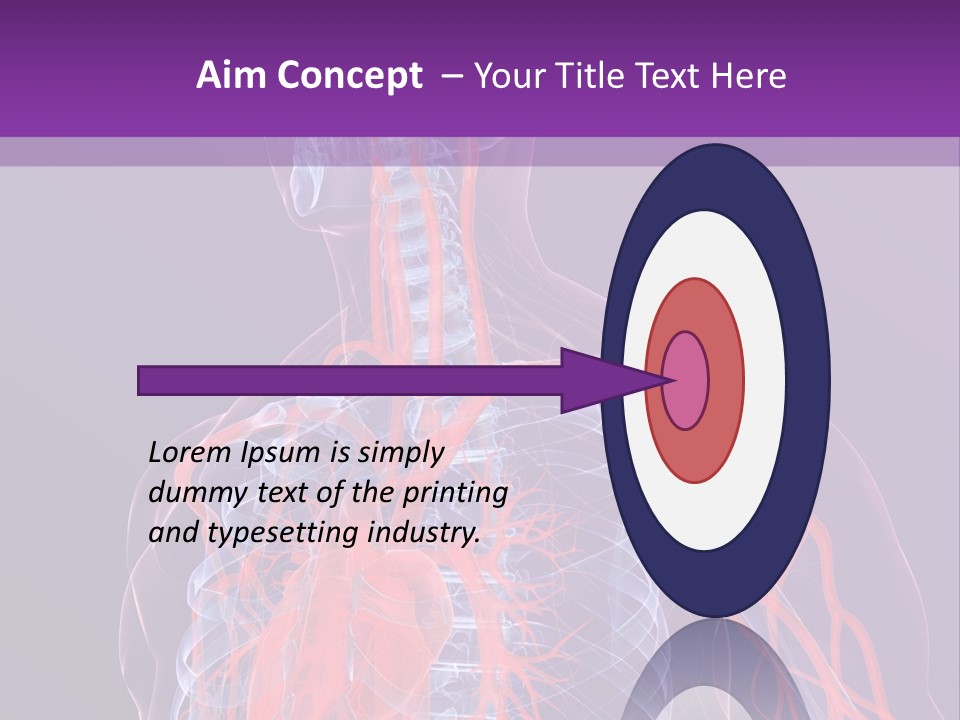 Aim Concept – Your Title Text Here

Lorem Ipsum is simply dummy text of the printing and typesetting industry.